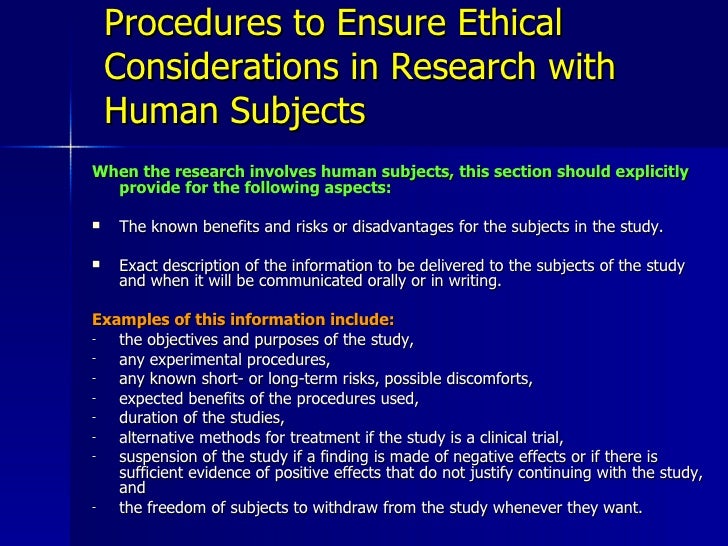 Procedures to Ensure Ethical Considerations in Research with Human Subjects

When the research involves human subjects, this section should explicitly provide for the following aspects:

▪ The known benefits and risks or disadvantages for the subjects in the study.

▪ Exact description of the information to be delivered to the subjects of the study and when it will be communicated orally or in writing.

Examples of this information include:
- the objectives and purposes of the study,
- any experimental procedures,
- any known short- or long-term risks, possible discomforts,
- expected benefits of the procedures used,
- duration of the studies,
- alternative methods for treatment if the study is a clinical trial,
- suspension of the study if a finding is made of negative effects or if there is sufficient evidence of positive effects that do not justify continuing with the study, and
- the freedom of subjects to withdraw from the study whenever they want.